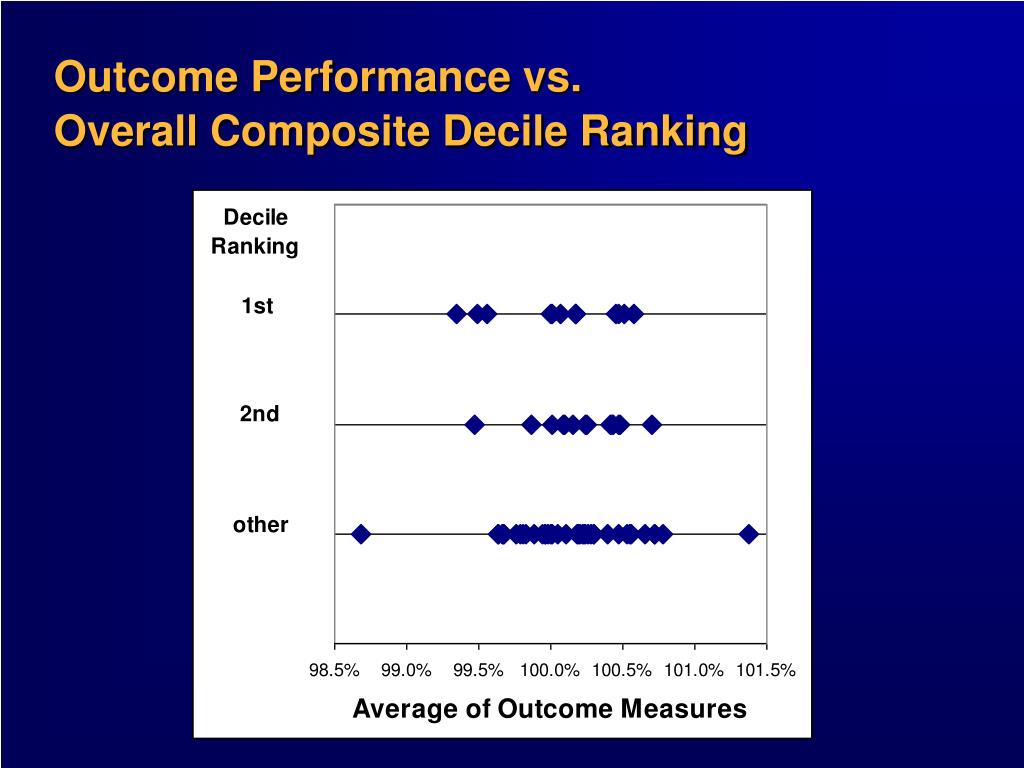 Outcome Performance vs.
Overall Composite Decile Ranking

Decile Ranking

1st

2nd

other

98.5% 99.0% 99.5% 100.0% 100.5% 101.0% 101.5%

Average of Outcome Measures